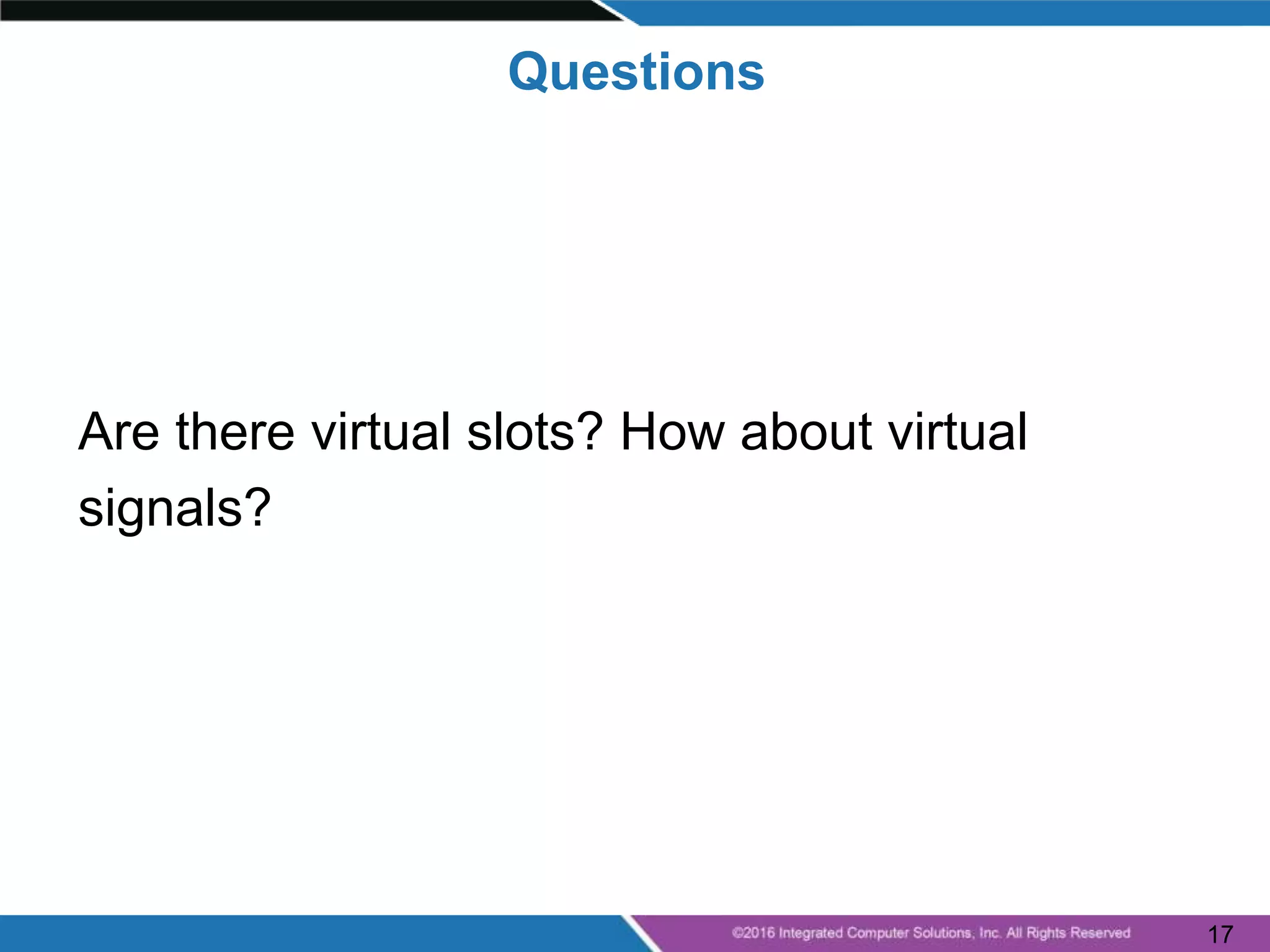 Questions

Are there virtual slots? How about virtual signals?

©2016 Integrated Computer Solutions, Inc. All Rights Reserved

17